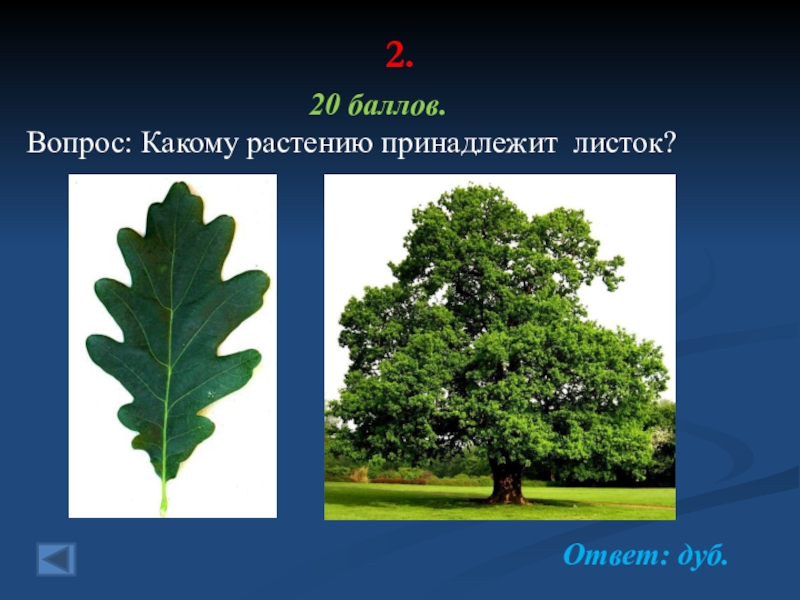 2.

20 баллов.

Вопрос: Какому растению принадлежит листок?

Ответ: дуб.